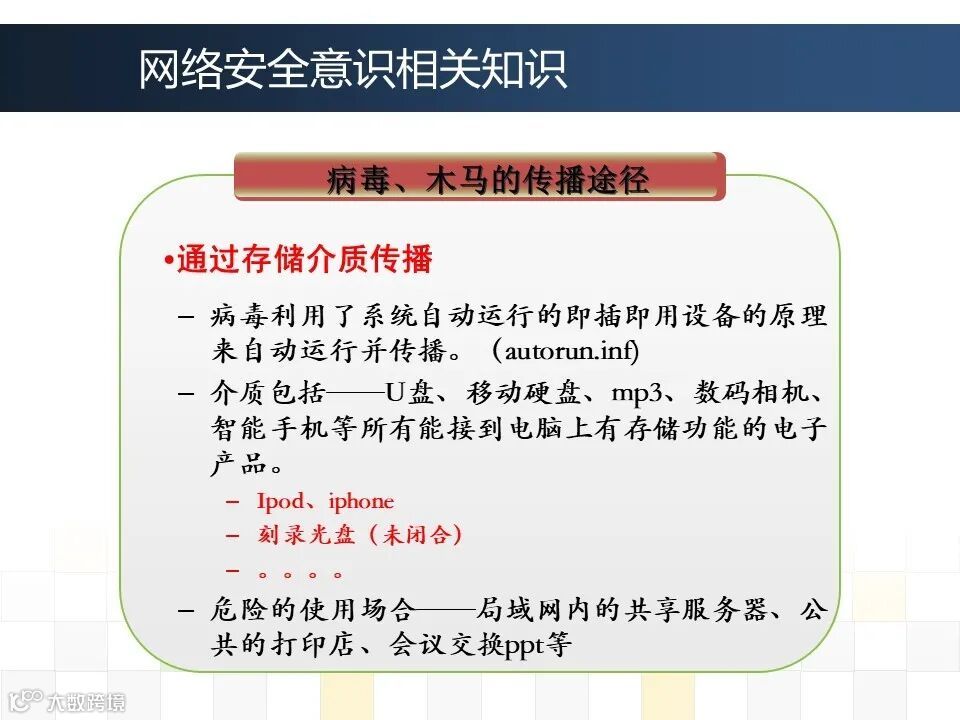 网络安全意识相关知识

病毒、木马的传播途径

•通过存储介质传播

– 病毒利用了系统自动运行的即插即用设备的原理来自动运行并传播。（autorun.inf）

– 介质包括——U盘、移动硬盘、mp3、数码相机、智能手机等所有能接到电脑上有存储功能的电子产品。

– Ipod、iphone

– 刻录光盘（未闭合）

– 。。。。

– 危险的使用场合——局域网内的共享服务器、公共的打印店、会议交换ppt等

大数跨境